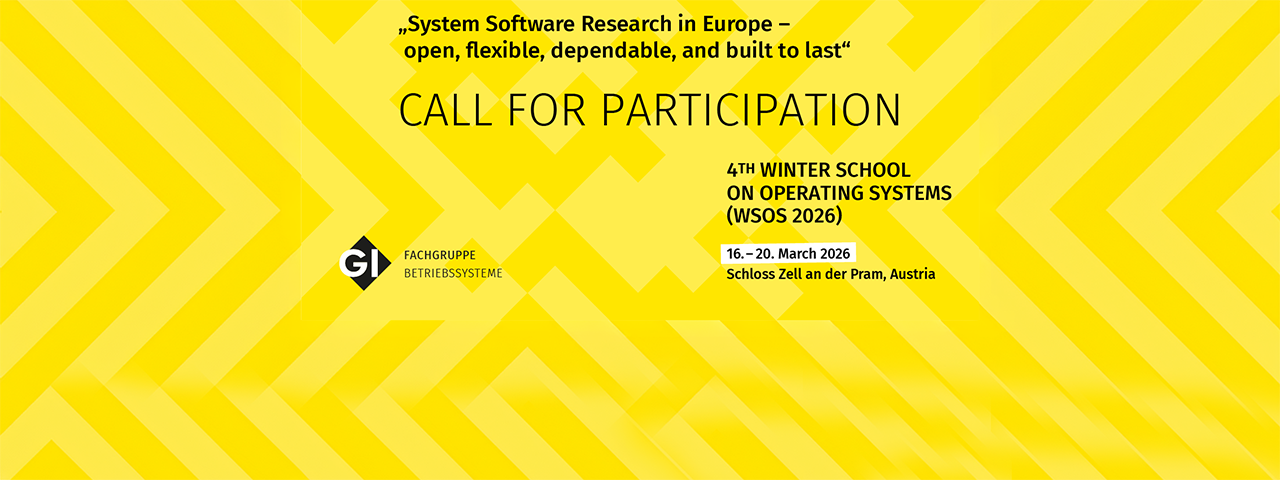 „System Software Research in Europe – open, flexible, dependable, and built to last“

CALL FOR PARTICIPATION

4TH WINTER SCHOOL ON OPERATING SYSTEMS (WSOS 2026)

GI FACHGRUPPE BETRIEBSSYSTEME

16. – 20. March 2026
Schloss Zell an der Pram, Austria